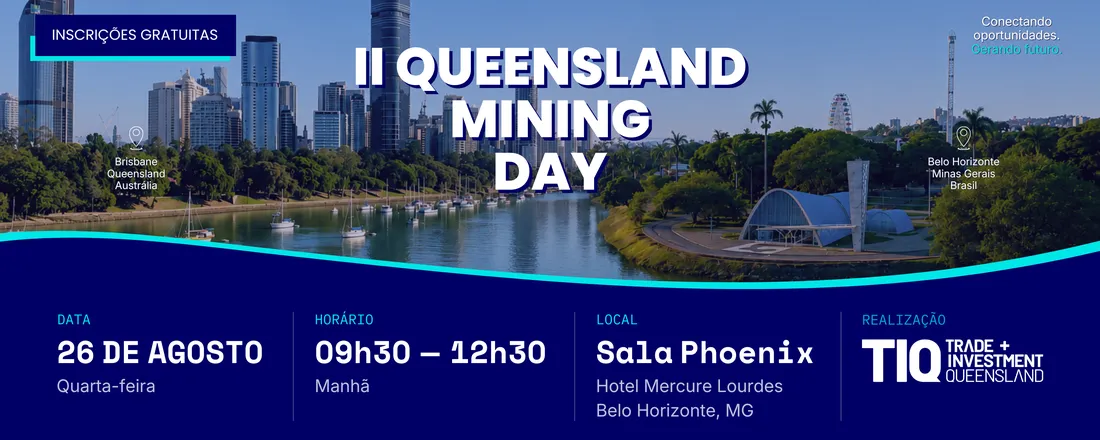 INSCRIÇÕES GRATUITAS

II QUEENSLAND MINING DAY

Conectando oportunidades. Gerando futuro.

Brisbane Queensland Austrália

Belo Horizonte Minas Gerais Brasil

DATA
26 DE AGOSTO
Quarta-feira

HORÁRIO
09h30 — 12h30
Manhã

LOCAL
Sala Phoenix
Hotel Mercure Lourdes
Belo Horizonte, MG

REALIZAÇÃO
TIQ TRADE + INVESTMENT QUEENSLAND